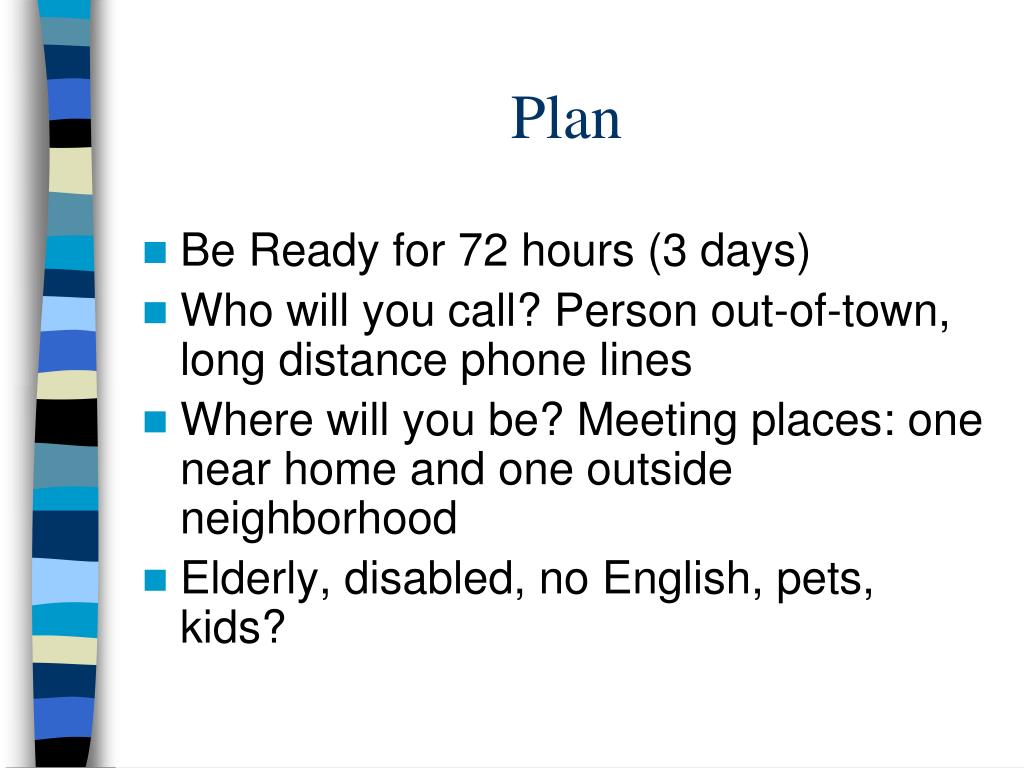 Plan

- Be Ready for 72 hours (3 days)
- Who will you call? Person out-of-town, long distance phone lines
- Where will you be? Meeting places: one near home and one outside neighborhood
- Elderly, disabled, no English, pets, kids?